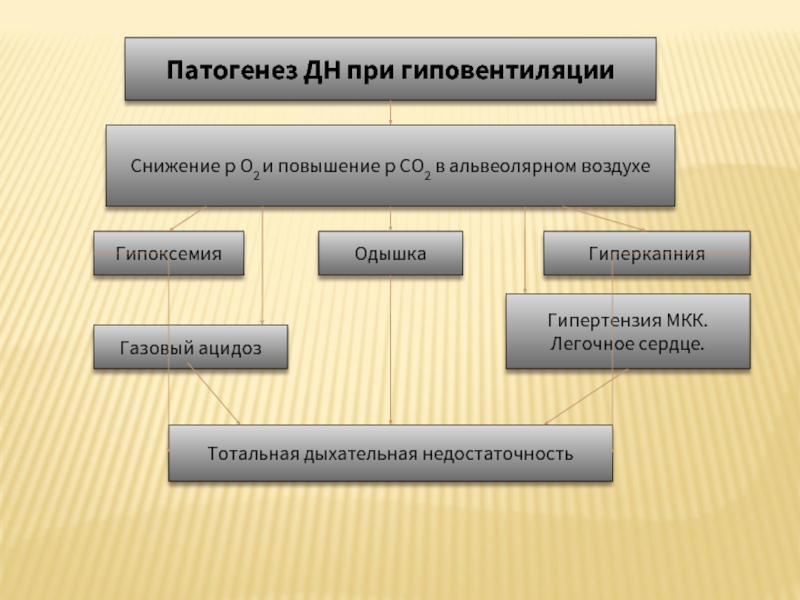 Патогенез ДН при гиповентиляции

Снижение р $O_2$ и повышение р $CO_2$ в альвеолярном воздухе

Гипоксемия

Одышка

Гиперкапния

Газовый ацидоз

Гипертензия МКК.
Легочное сердце.

Тотальная дыхательная недостаточность